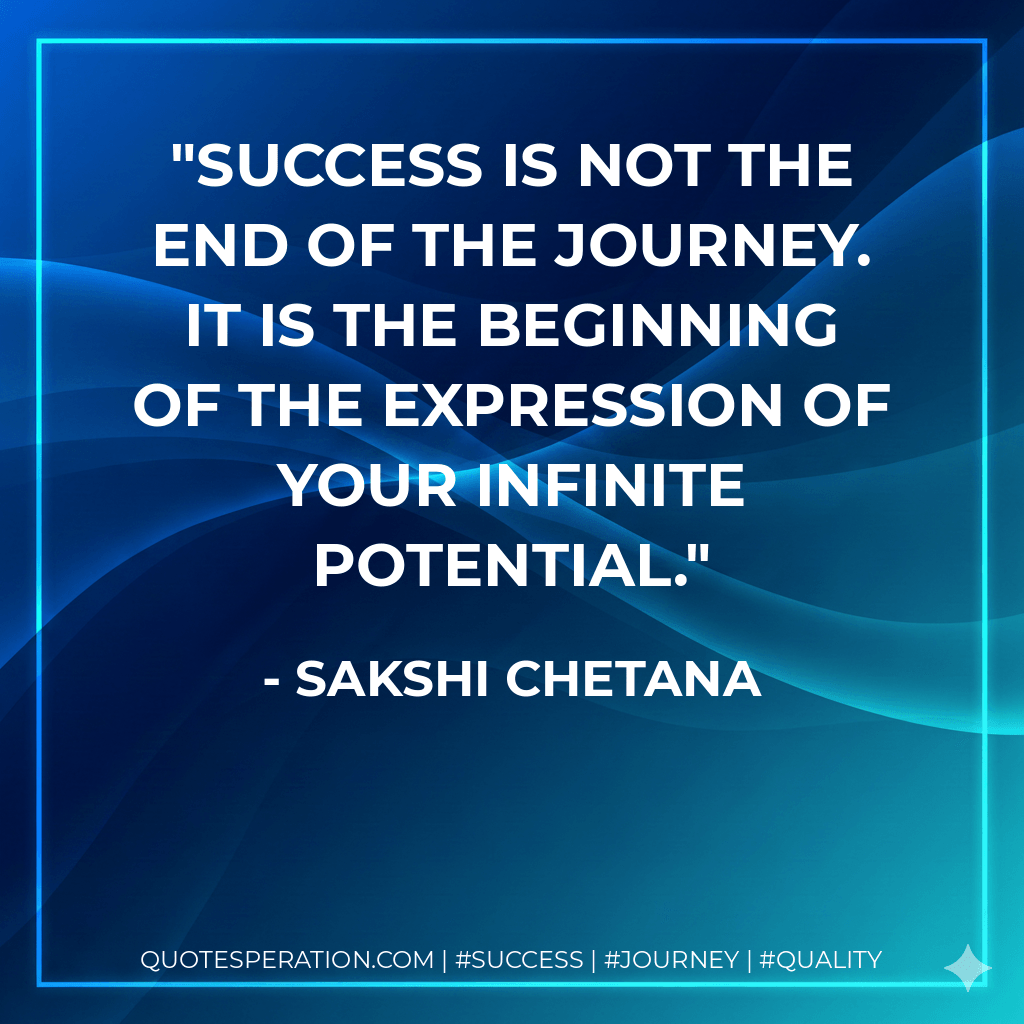 "SUCCESS IS NOT THE END OF THE JOURNEY. IT IS THE BEGINNING OF THE EXPRESSION OF YOUR INFINITE POTENTIAL."

- SAKSHI CHETANA

QUOTESPERATION.COM | #SUCCESS | #JOURNEY | #QUALITY